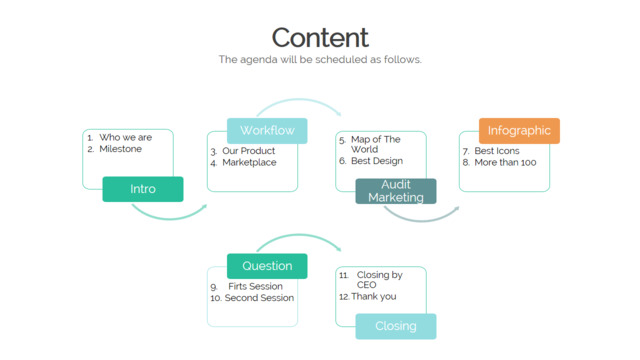 Content
The agenda will be scheduled as follows.

1. Who we are
2. Milestone
Intro

Workflow
3. Our Product
4. Marketplace

5. Map of The World
6. Best Design
Audit Marketing

Infographic
7. Best Icons
8. More than 100

Question
9. Firts Session
10. Second Session

11. Closing by CEO
12. Thank you
Closing